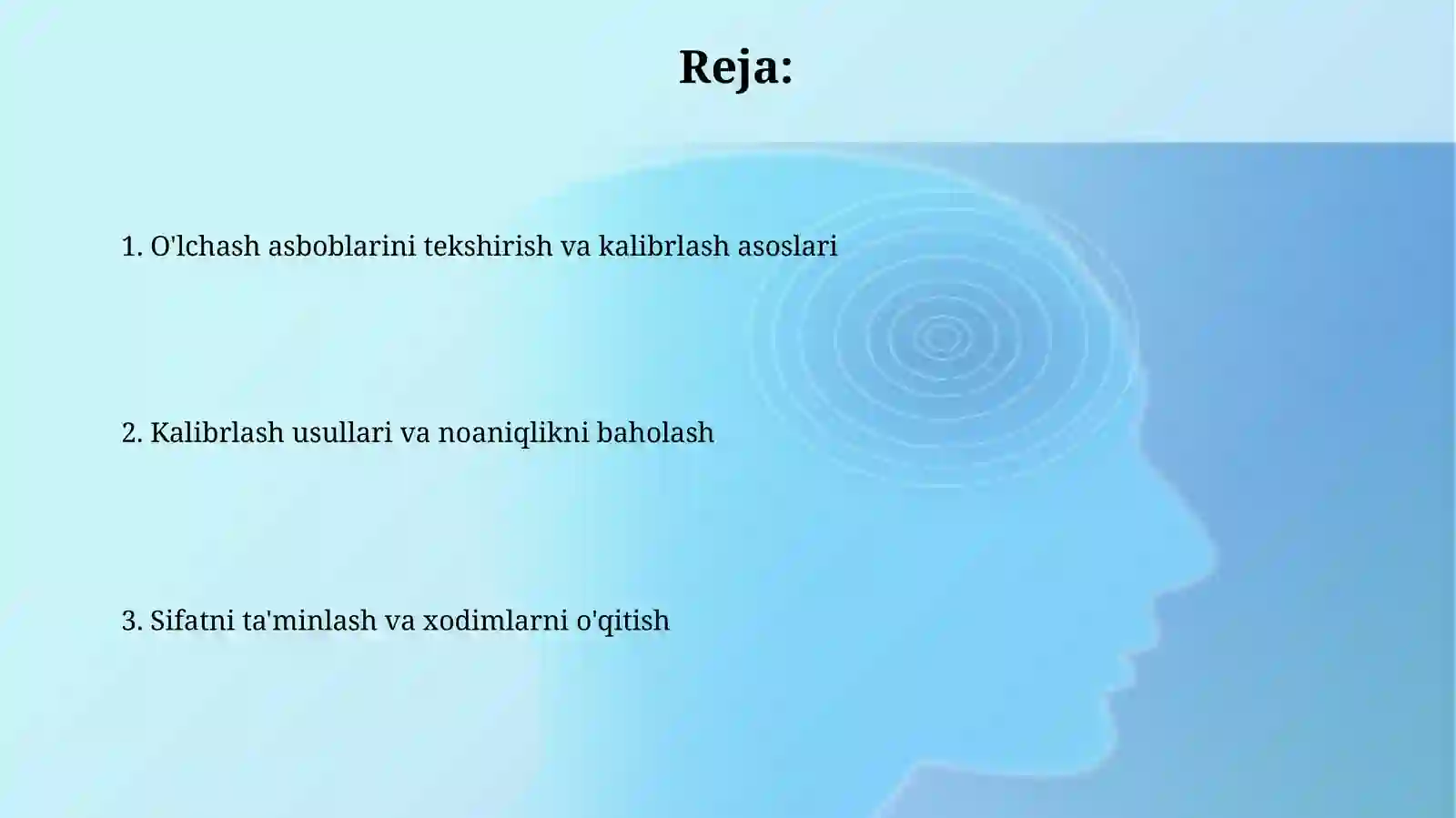 Reja:

1. O'lchash asboblarini tekshirish va kalibrlash asoslari

2. Kalibrlash usullari va noaniqlikni baholash

3. Sifatni ta'minlash va xodimlarni o'qitish